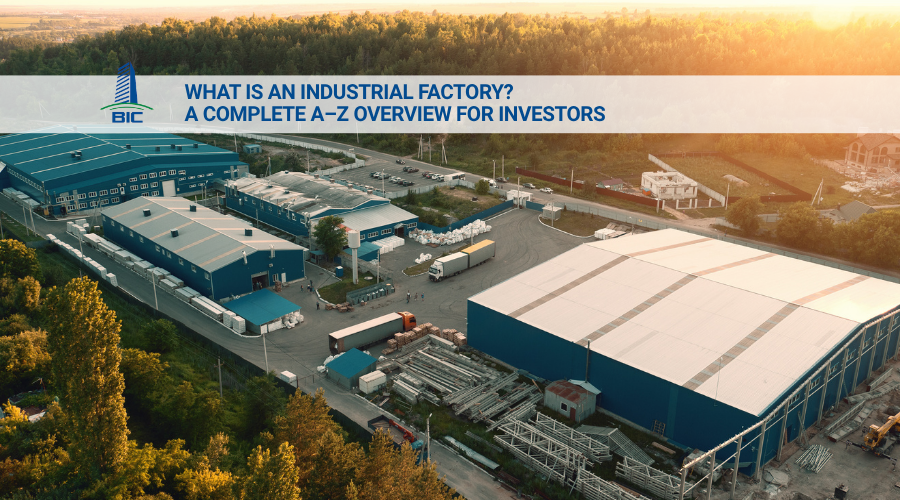 BIC

WHAT IS AN INDUSTRIAL FACTORY?
A COMPLETE A–Z OVERVIEW FOR INVESTORS